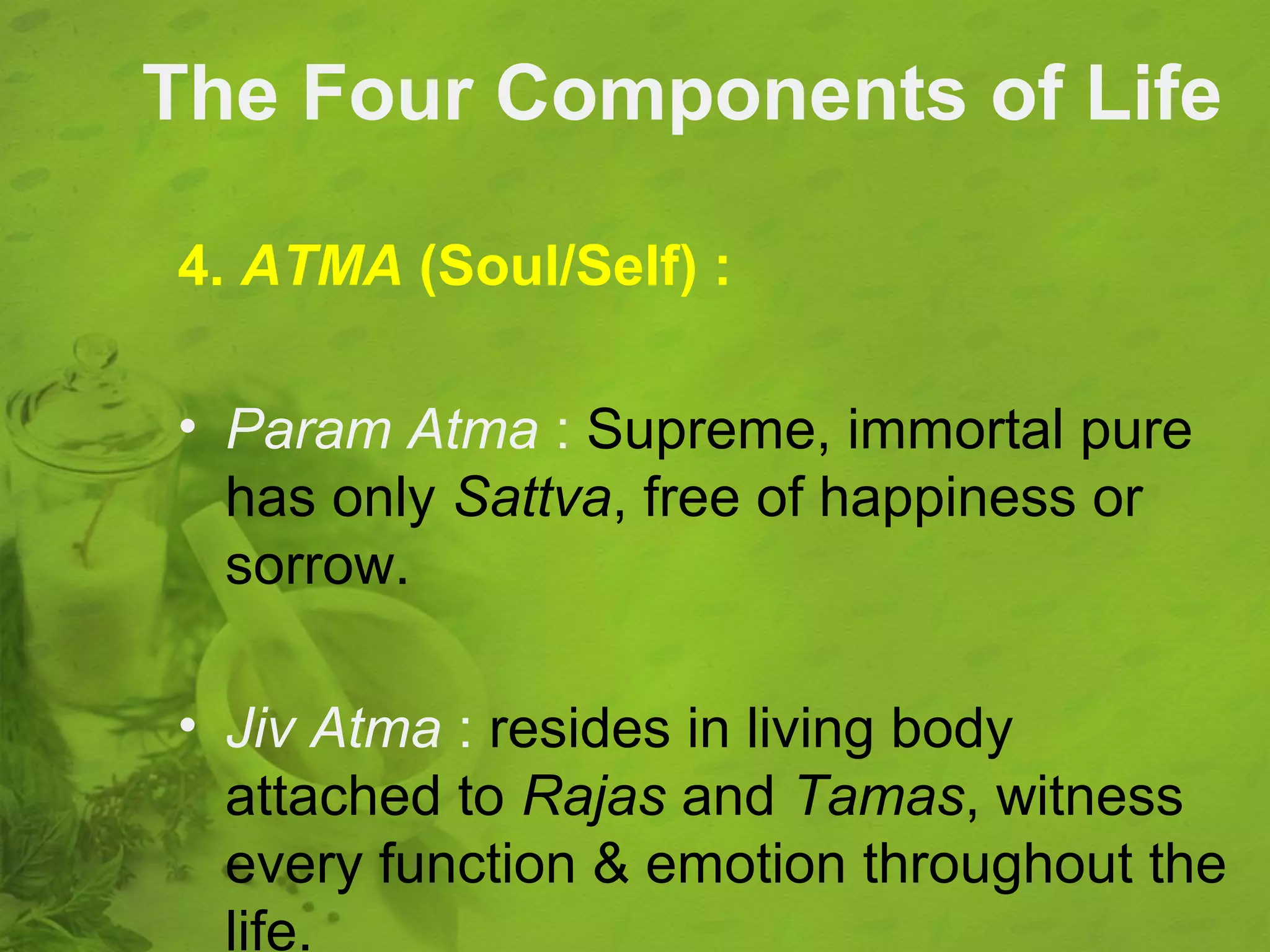 The Four Components of Life

4. ATMA (Soul/Self) :

• Param Atma : Supreme, immortal pure has only Sattva, free of happiness or sorrow.

• Jiv Atma : resides in living body attached to Rajas and Tamas, witness every function & emotion throughout the life.